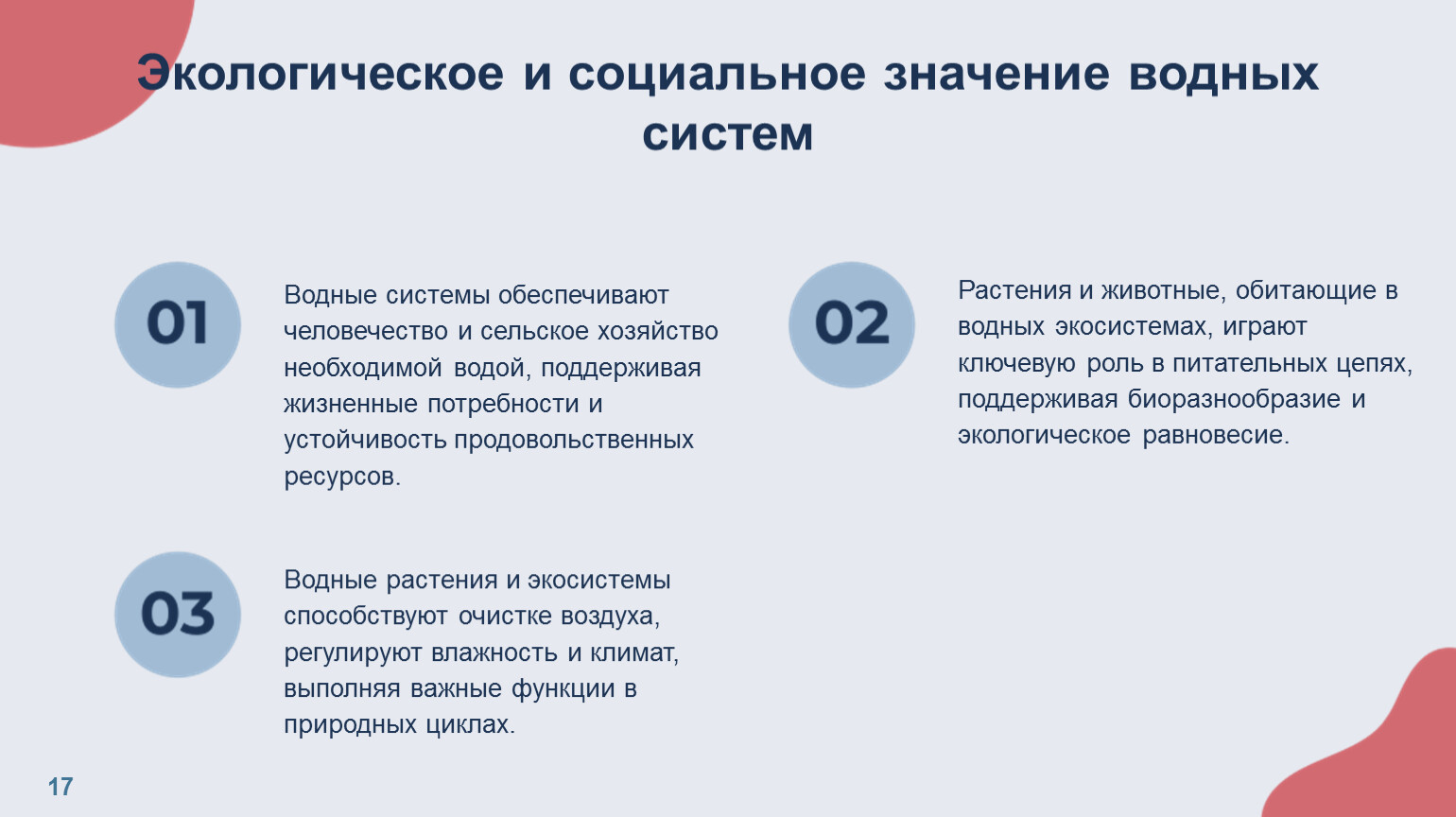 Экологическое и социальное значение водных систем

01

Водные системы обеспечивают человечество и сельское хозяйство необходимой водой, поддерживая жизненные потребности и устойчивость продовольственных ресурсов.

02

Растения и животные, обитающие в водных экосистемах, играют ключевую роль в питательных цепях, поддерживая биоразнообразие и экологическое равновесие.

03

Водные растения и экосистемы способствуют очистке воздуха, регулируют влажность и климат, выполняя важные функции в природных циклах.

17